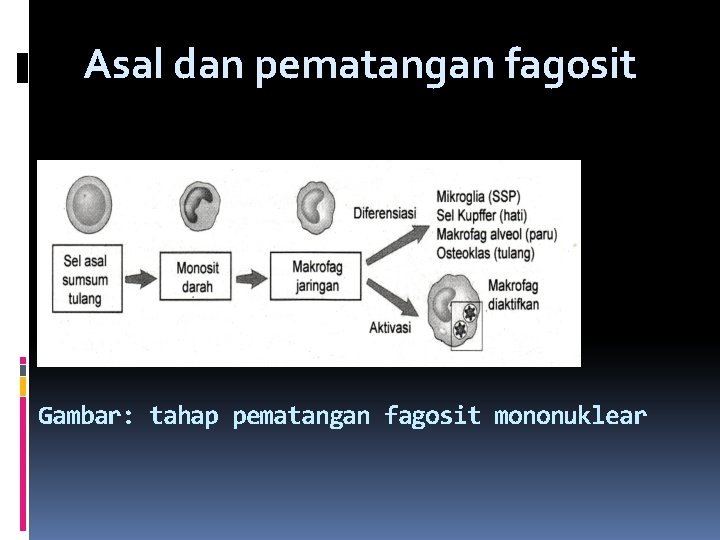 Asal dan pematangan fagosit

Sel asal sumsum tulang

Monosit darah

Makrofag jaringan

Diferensiasi

Mikroglia (SSP)
Sel Kupffer (hati)
Makrofag alveol (paru)
Osteoklas (tulang)

Aktivasi

Makrofag diaktifkan

Gambar: tahap pematangan fagosit mononuklear